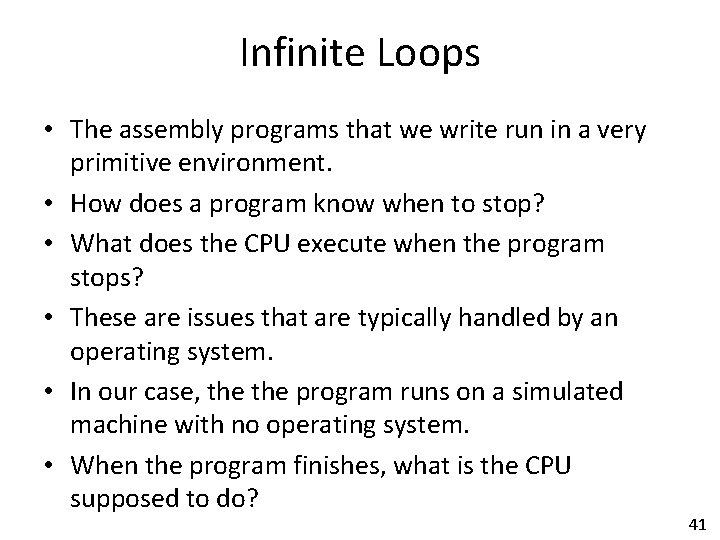 Infinite Loops

• The assembly programs that we write run in a very primitive environment.

• How does a program know when to stop?

• What does the CPU execute when the program stops?

• These are issues that are typically handled by an operating system.

• In our case, the the program runs on a simulated machine with no operating system.

• When the program finishes, what is the CPU supposed to do?

41